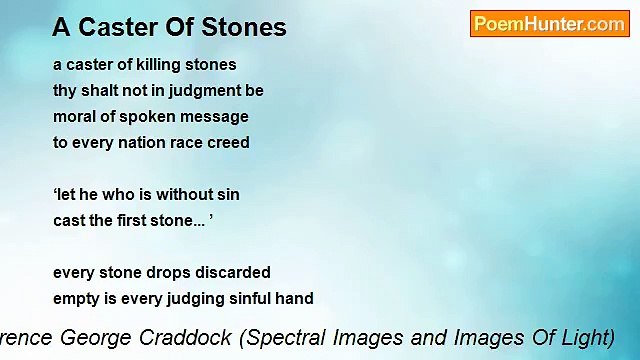 A Caster Of Stones

PoemHunter.com

a caster of killing stones
thy shalt not in judgment be
moral of spoken message
to every nation race creed

‘let he who is without sin
cast the first stone... ’

every stone drops discarded
empty is every judging sinful hand

rence George Craddock (Spectral Images and Images Of Light)